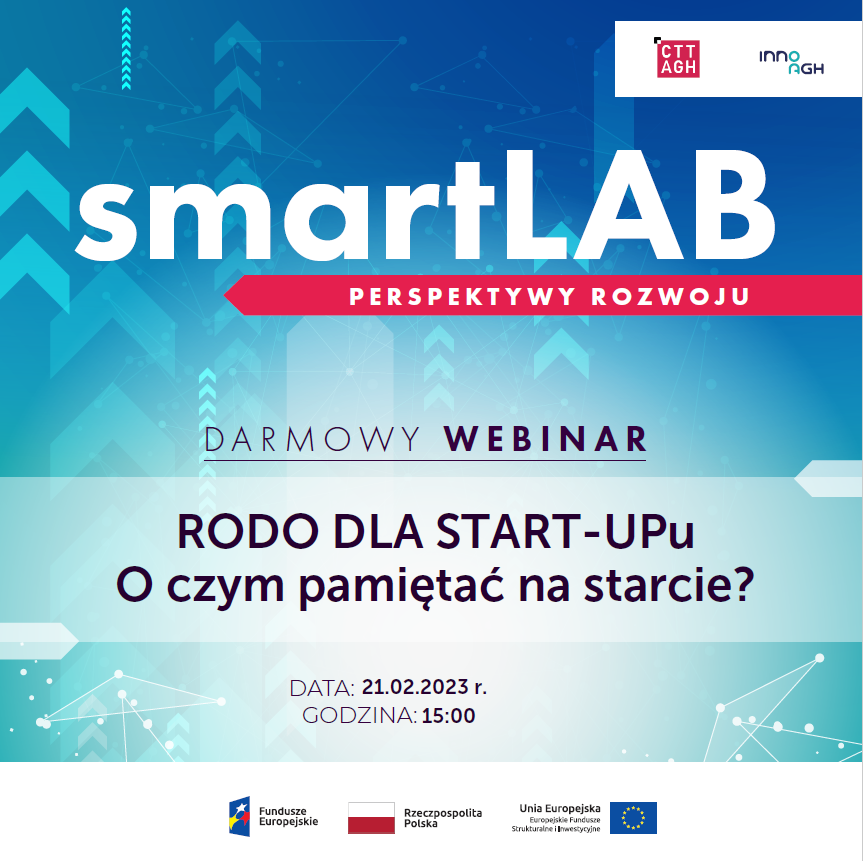 CTT AGH

INNO AGH

smartLAB

PERSPEKTYWY ROZWOJU

DARMOWY WEBINAR

RODO DLA START-UPu
O czym pamiętać na starcie?

DATA: 21.02.2023 r.
GODZINA: 15:00

Fundusze Europejskie

Rzeczpospolita Polska

Unia Europejska
Europejskie Fundusze Strukturalne i Inwestycyjne